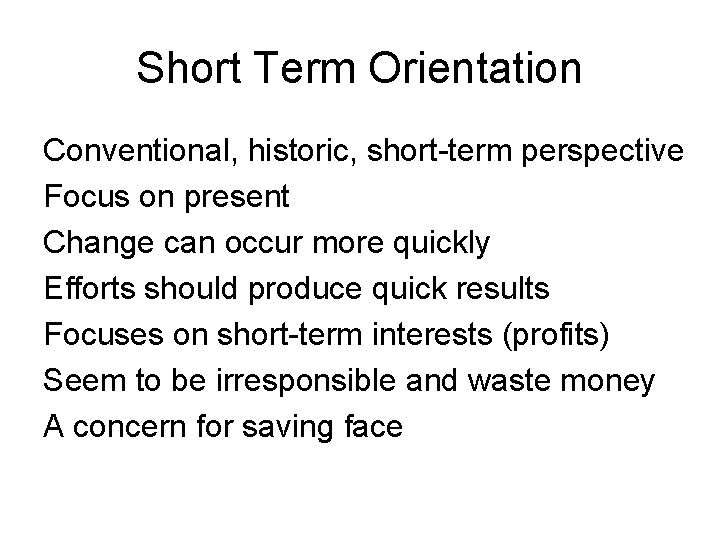 Short Term Orientation

Conventional, historic, short-term perspective
Focus on present
Change can occur more quickly
Efforts should produce quick results
Focuses on short-term interests (profits)
Seem to be irresponsible and waste money
A concern for saving face